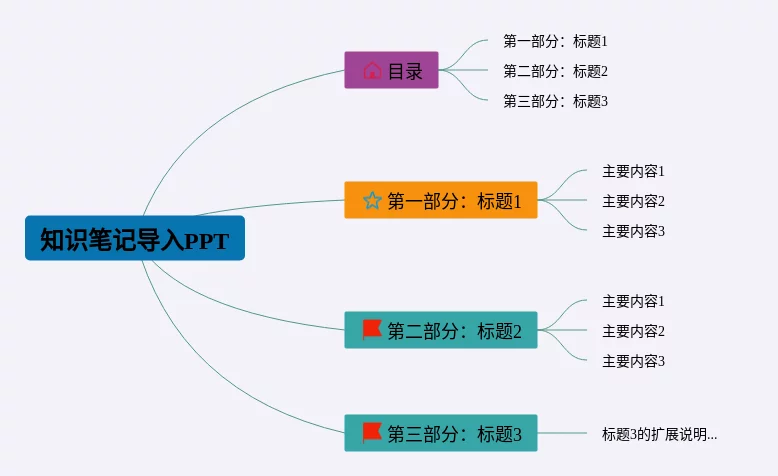 知识笔记导入PPT

目录
第一部分：标题1
第二部分：标题2
第三部分：标题3

第一部分：标题1
主要内容1
主要内容2
主要内容3

第二部分：标题2
主要内容1
主要内容2
主要内容3

第三部分：标题3
标题3的扩展说明...